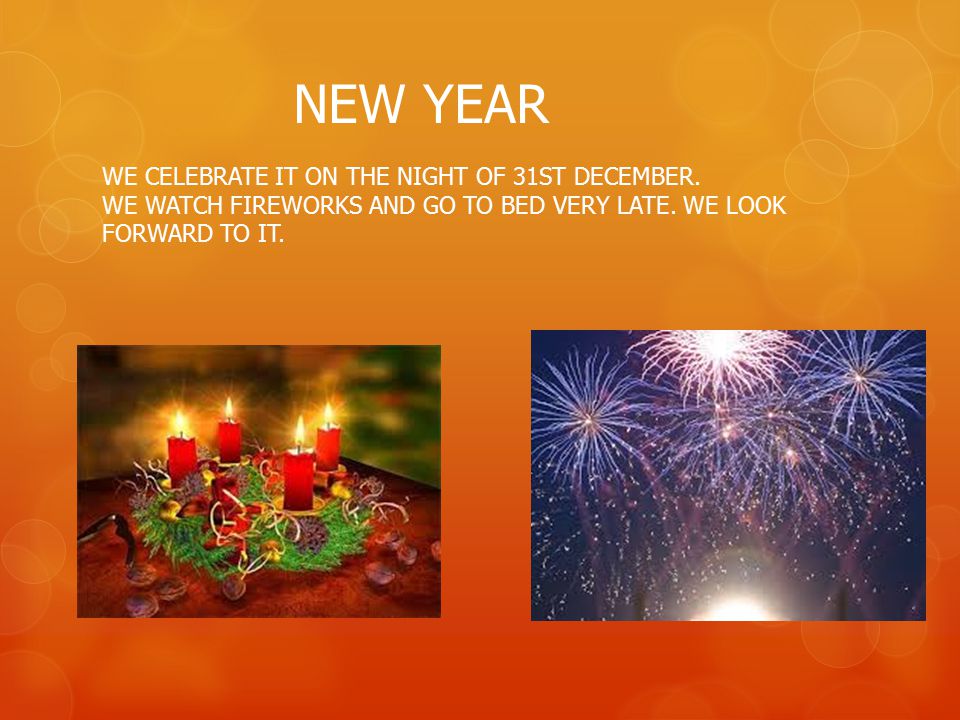 NEW YEAR

WE CELEBRATE IT ON THE NIGHT OF 31ST DECEMBER.
WE WATCH FIREWORKS AND GO TO BED VERY LATE. WE LOOK FORWARD TO IT.